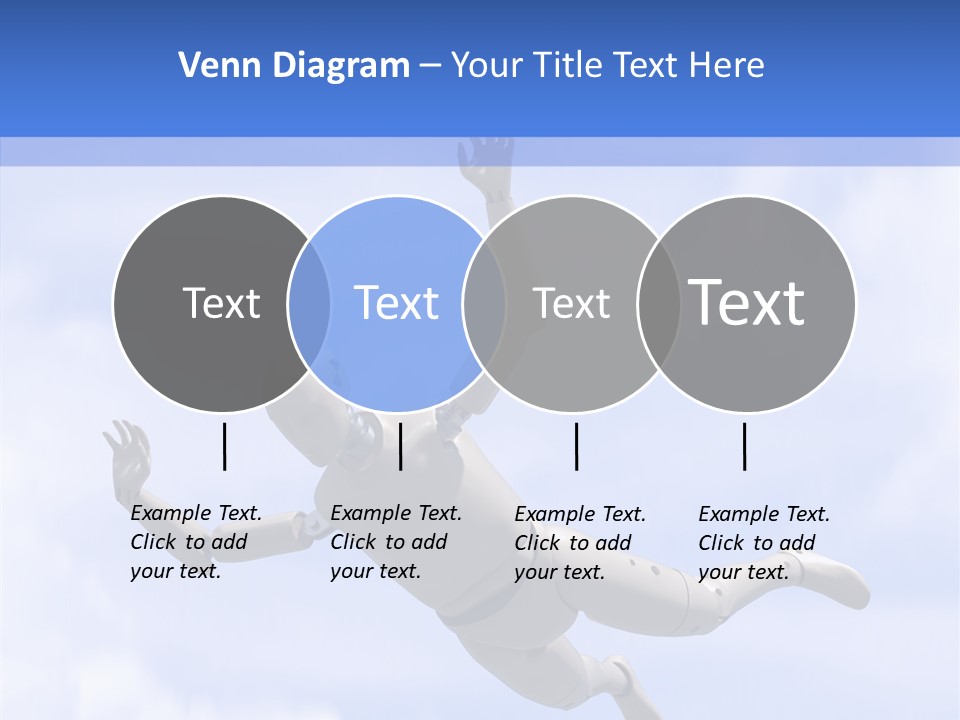 Venn Diagram – Your Title Text Here

Text

Text

Text

Text

Example Text. Click to add your text.

Example Text. Click to add your text.

Example Text. Click to add your text.

Example Text. Click to add your text.